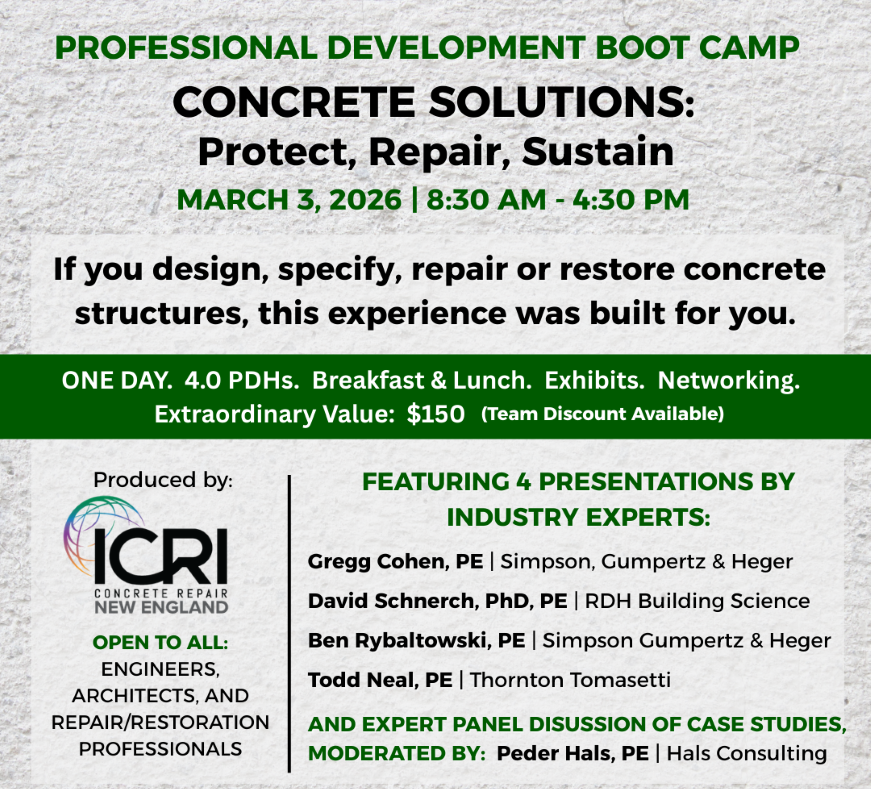 PROFESSIONAL DEVELOPMENT BOOT CAMP

CONCRETE SOLUTIONS:
Protect, Repair, Sustain

MARCH 3, 2026 | 8:30 AM - 4:30 PM

If you design, specify, repair or restore concrete structures, this experience was built for you.

ONE DAY. 4.0 PDHs. Breakfast & Lunch. Exhibits. Networking.
Extraordinary Value: $150 (Team Discount Available)

Produced by:

ICRI
CONCRETE REPAIR
NEW ENGLAND

OPEN TO ALL:
ENGINEERS, ARCHITECTS, AND REPAIR/RESTORATION PROFESSIONALS

FEATURING 4 PRESENTATIONS BY INDUSTRY EXPERTS:

Gregg Cohen, PE | Simpson, Gumpertz & Heger

David Schnerch, PhD, PE | RDH Building Science

Ben Rybaltowski, PE | Simpson Gumpertz & Heger

Todd Neal, PE | Thornton Tomasetti

AND EXPERT PANEL DISUSSION OF CASE STUDIES, MODERATED BY: Peder Hals, PE | Hals Consulting